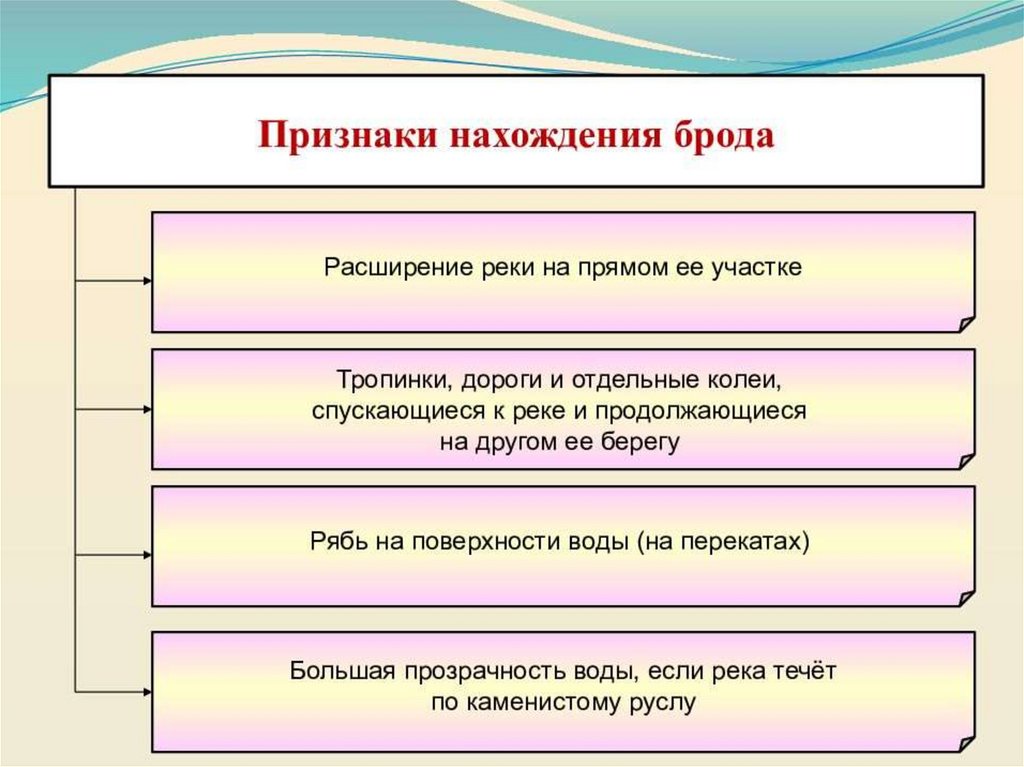 Признаки нахождения брода

Расширение реки на прямом ее участке

Тропинки, дороги и отдельные колеи, спускающиеся к реке и продолжающиеся на другом ее берегу

Рябь на поверхности воды (на перекатах)

Большая прозрачность воды, если река течёт по каменистому руслу